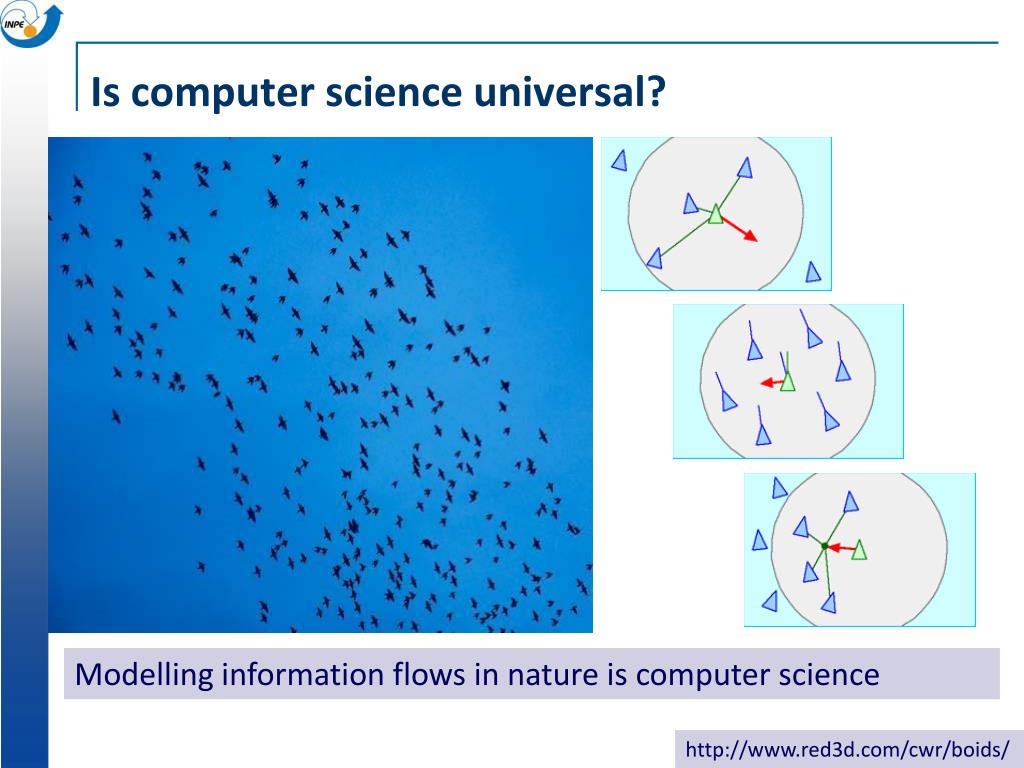 INPE

Is computer science universal?

Modelling information flows in nature is computer science

http://www.red3d.com/cwr/boids/